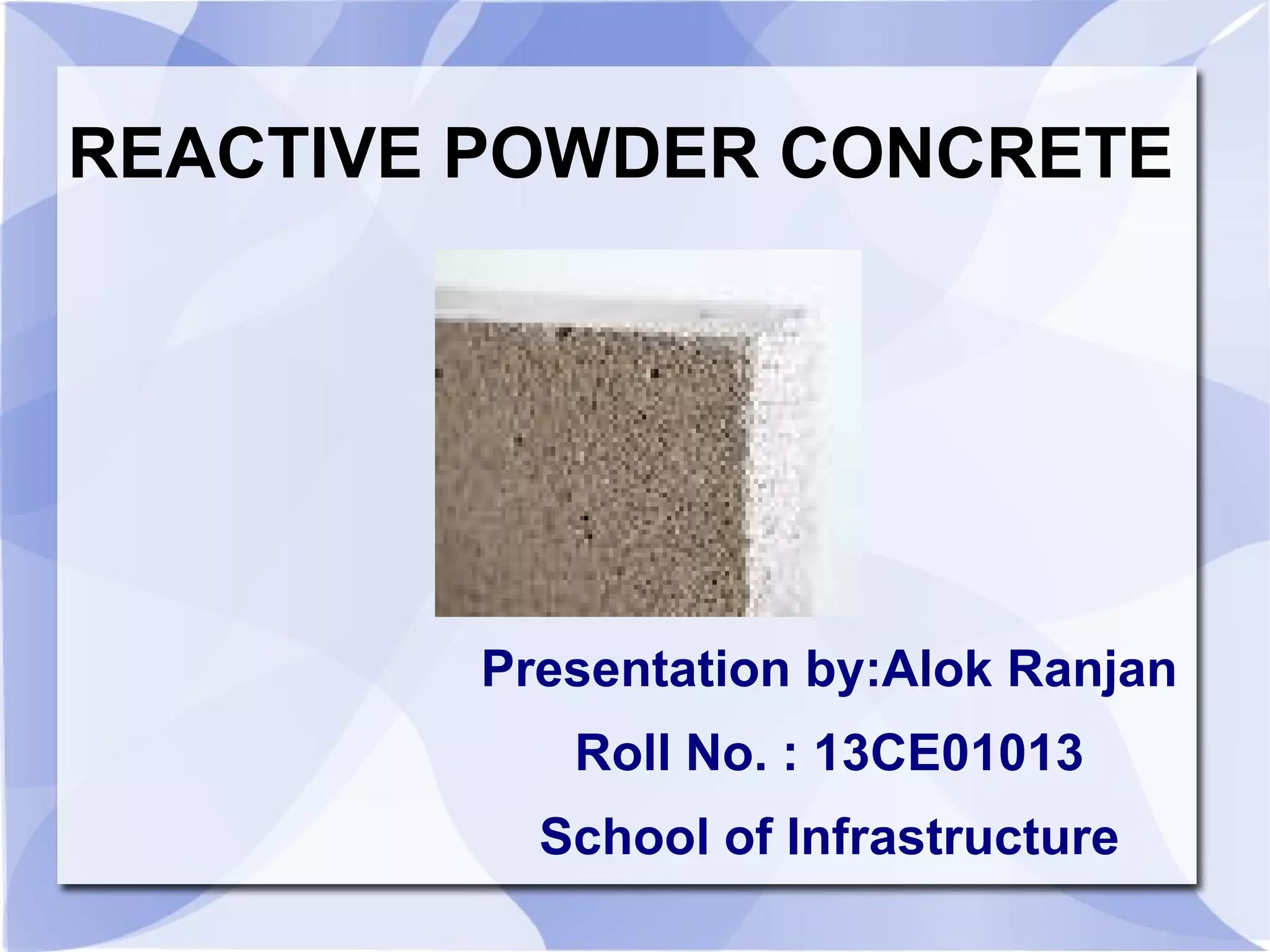 REACTIVE POWDER CONCRETE

Presentation by:Alok Ranjan

Roll No. : 13CE01013

School of Infrastructure